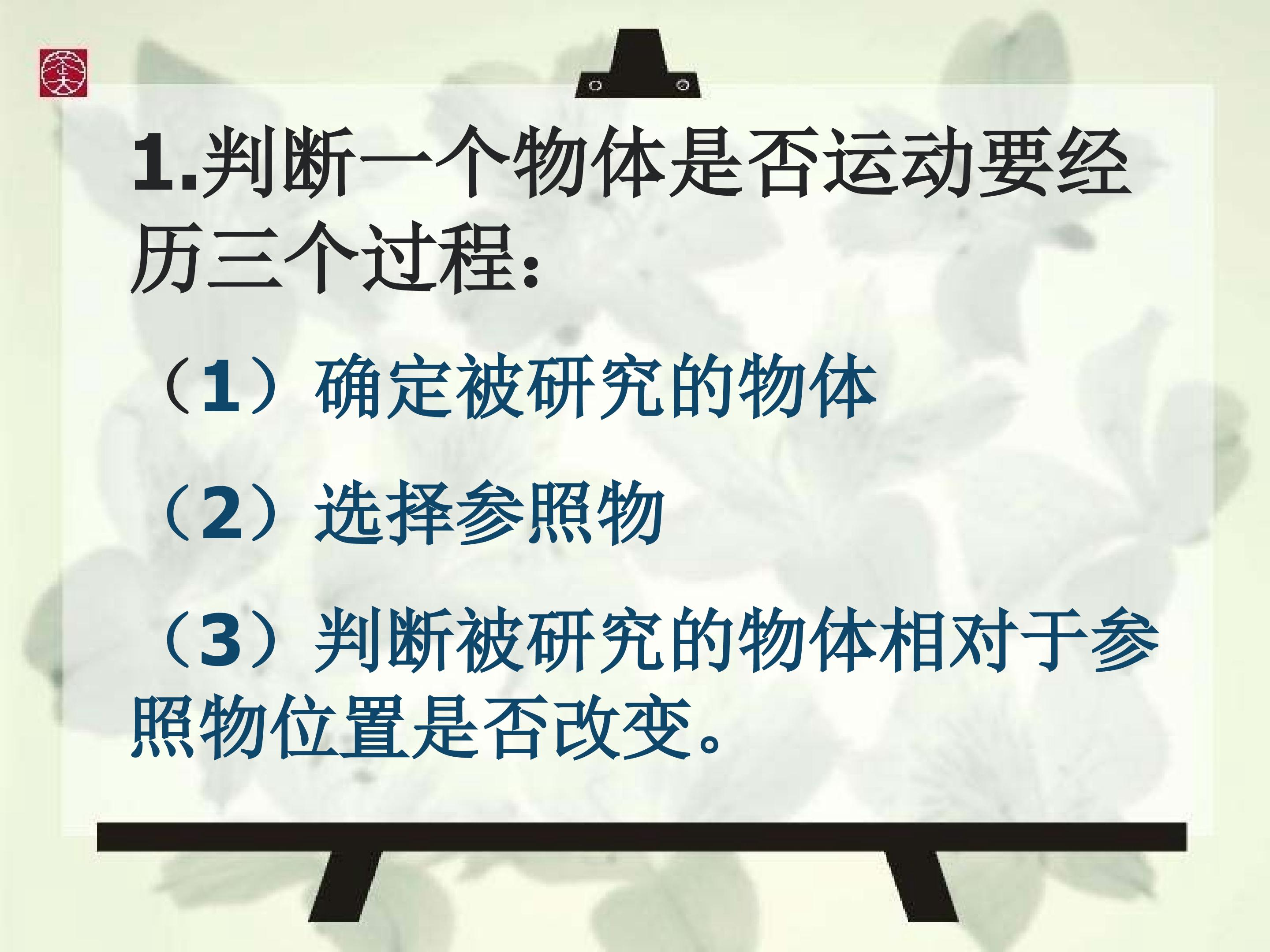 1.判断一个物体是否运动要经历三个过程:

（1）确定被研究的物体

（2）选择参照物

（3）判断被研究的物体相对于参照物位置是否改变。